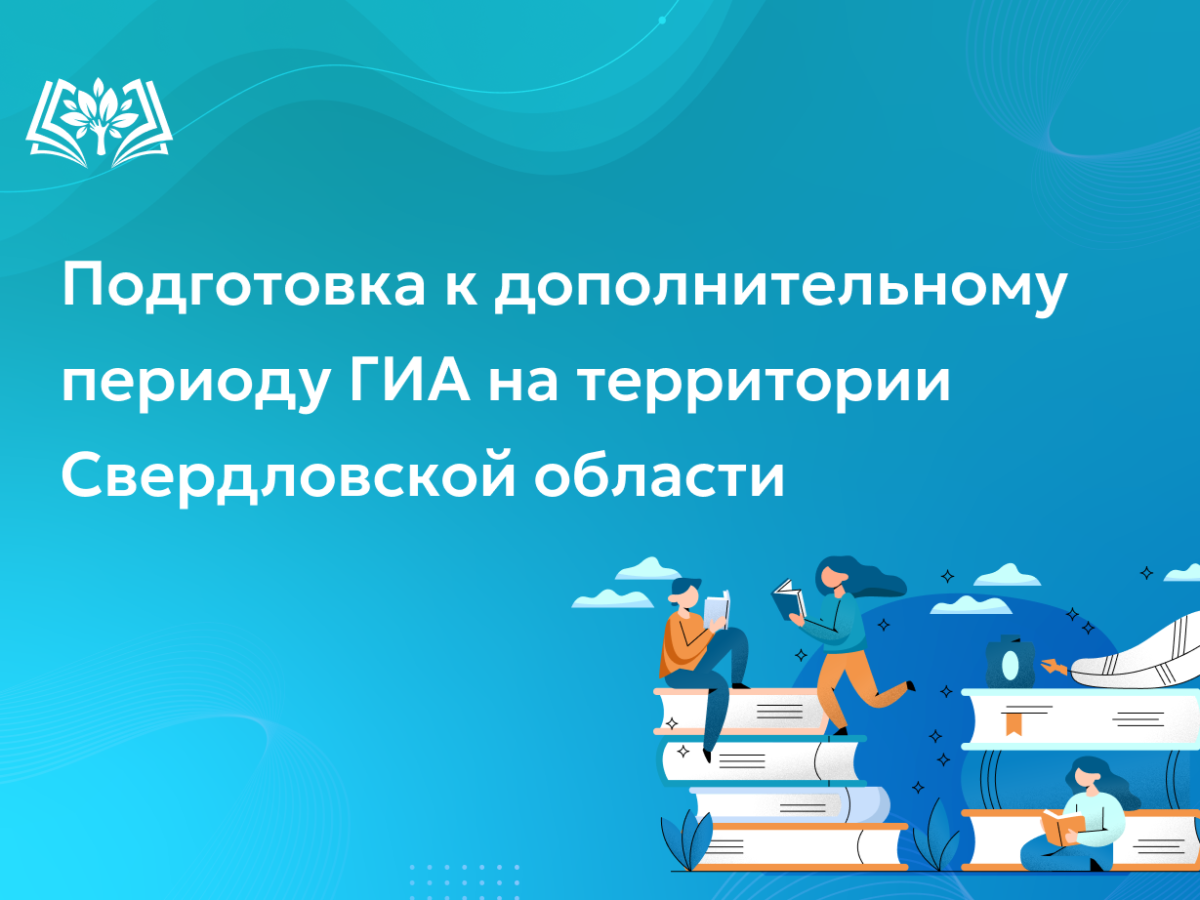 Подготовка к дополнительному периоду ГИА на территории Свердловской области